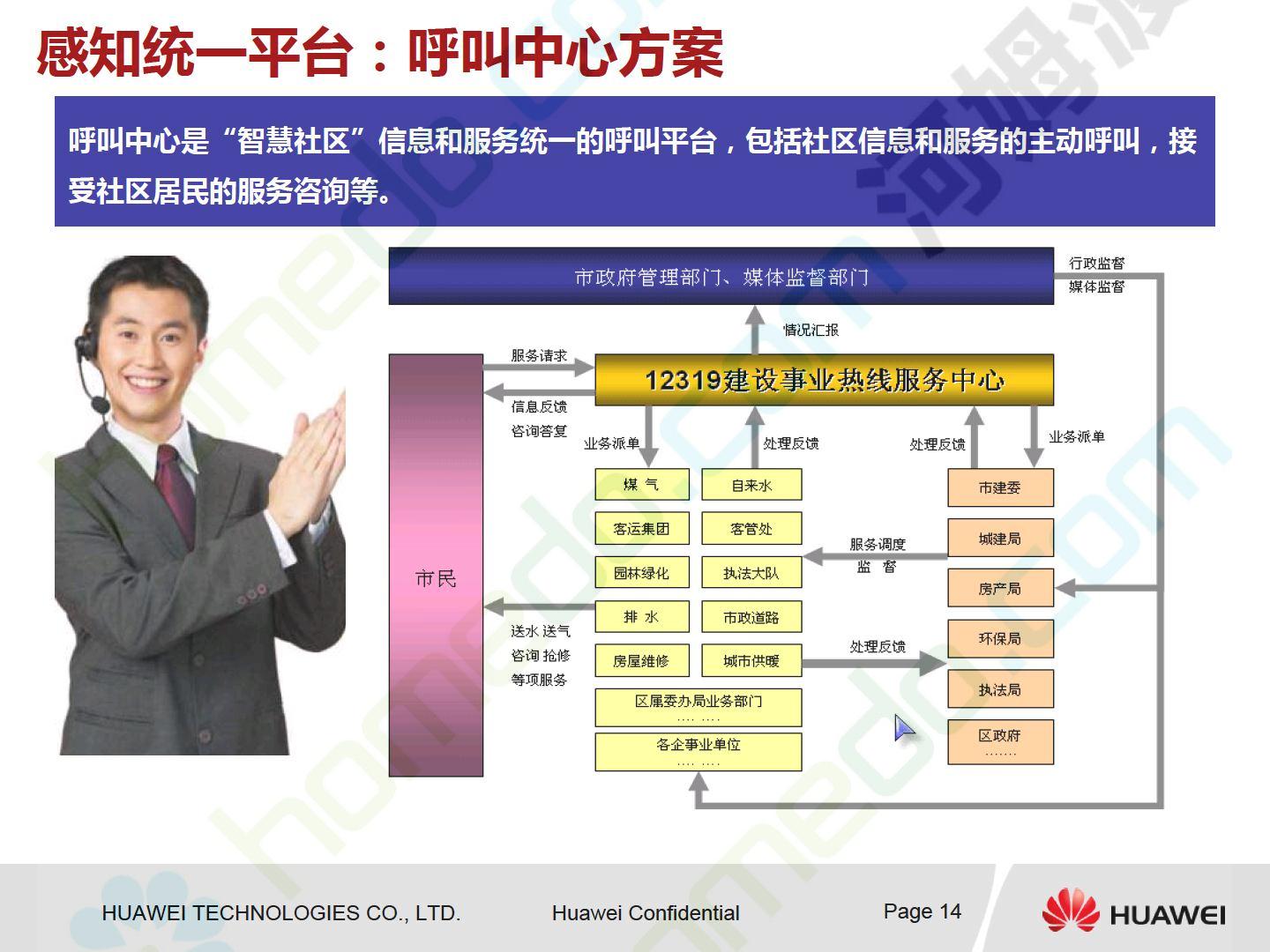 感知统一平台：呼叫中心方案

呼叫中心是“智慧社区”信息和服务统一的呼叫平台，包括社区信息和服务的主动呼叫，接受社区居民的服务咨询等。

市政府管理部门、媒体监督部门

行政监督
媒体监督

情况汇报

服务请求

12319建设事业热线服务中心

信息反馈
咨询答复

业务派单

处理反馈

处理反馈

业务派单

市民

煤 气

自来水

客运集团

客管处

园林绿化

执法大队

排 水

市政道路

房屋维修

城市供暖

区属委办局业务部门
…. ….

各企事业单位
…. ….

送水 送气
咨询 抢修
等项服务

服务调度
监 督

处理反馈

市建委

城建局

房产局

环保局

执法局

区政府
…….

HUAWEI TECHNOLOGIES CO., LTD.

Huawei Confidential

Page 14

HUAWEI